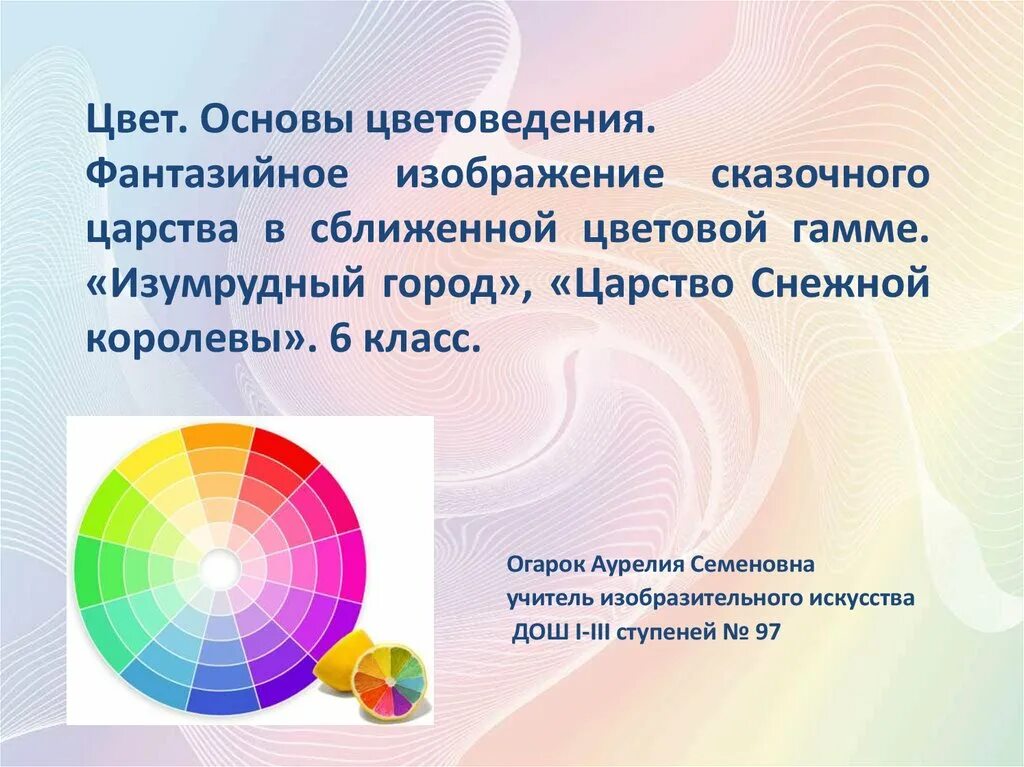 Цвет. Основы цветоведения.
Фантазийное изображение сказочного царства в сближенной цветовой гамме. «Изумрудный город», «Царство Снежной королевы». 6 класс.

Огарок Аурелия Семеновна
учитель изобразительного искусства
ДОШ I-III ступеней № 97